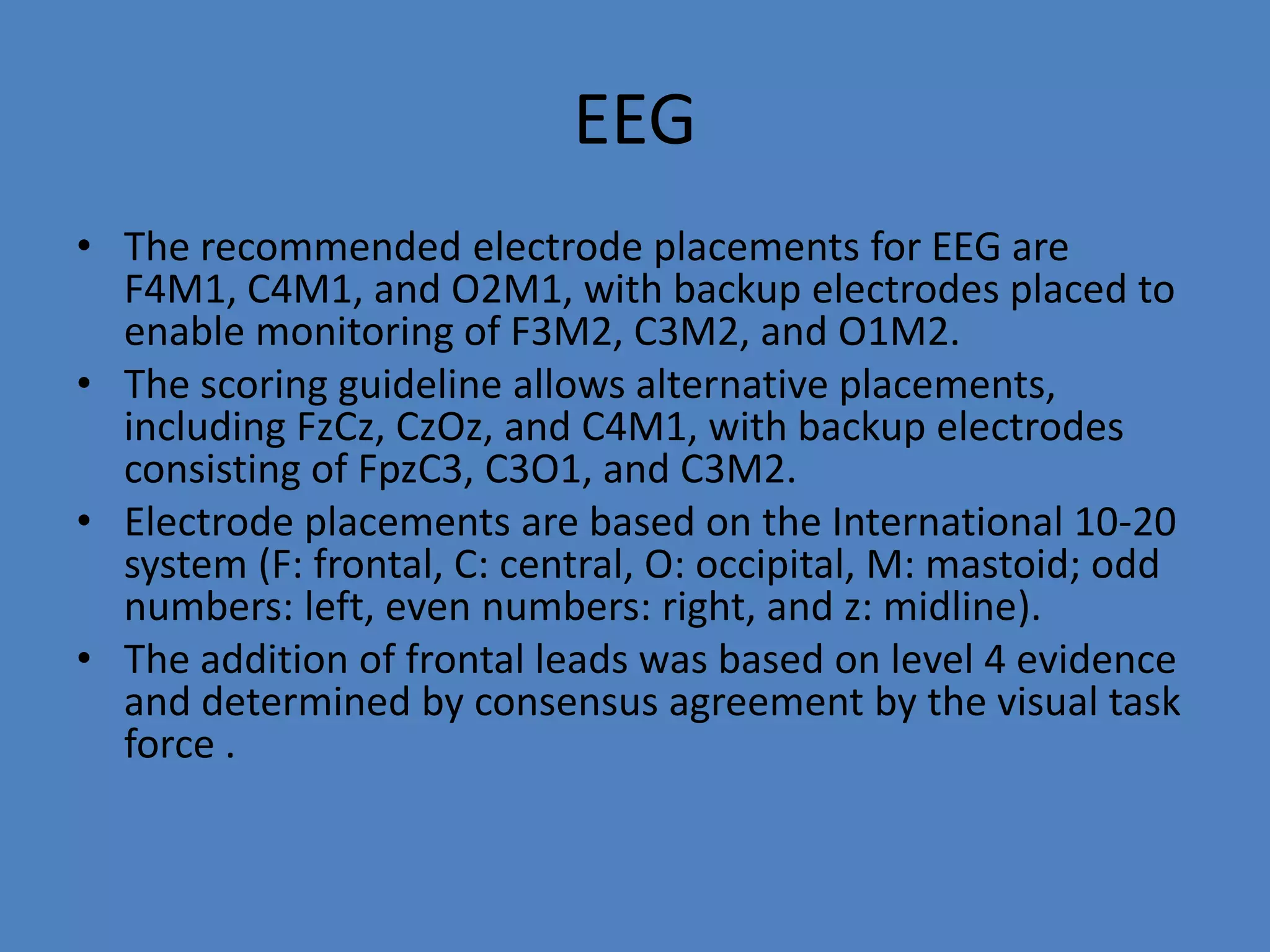 EEG

• The recommended electrode placements for EEG are F4M1, C4M1, and O2M1, with backup electrodes placed to enable monitoring of F3M2, C3M2, and O1M2.
• The scoring guideline allows alternative placements, including FzCz, CzOz, and C4M1, with backup electrodes consisting of FpzC3, C3O1, and C3M2.
• Electrode placements are based on the International 10-20 system (F: frontal, C: central, O: occipital, M: mastoid; odd numbers: left, even numbers: right, and z: midline).
• The addition of frontal leads was based on level 4 evidence and determined by consensus agreement by the visual task force .